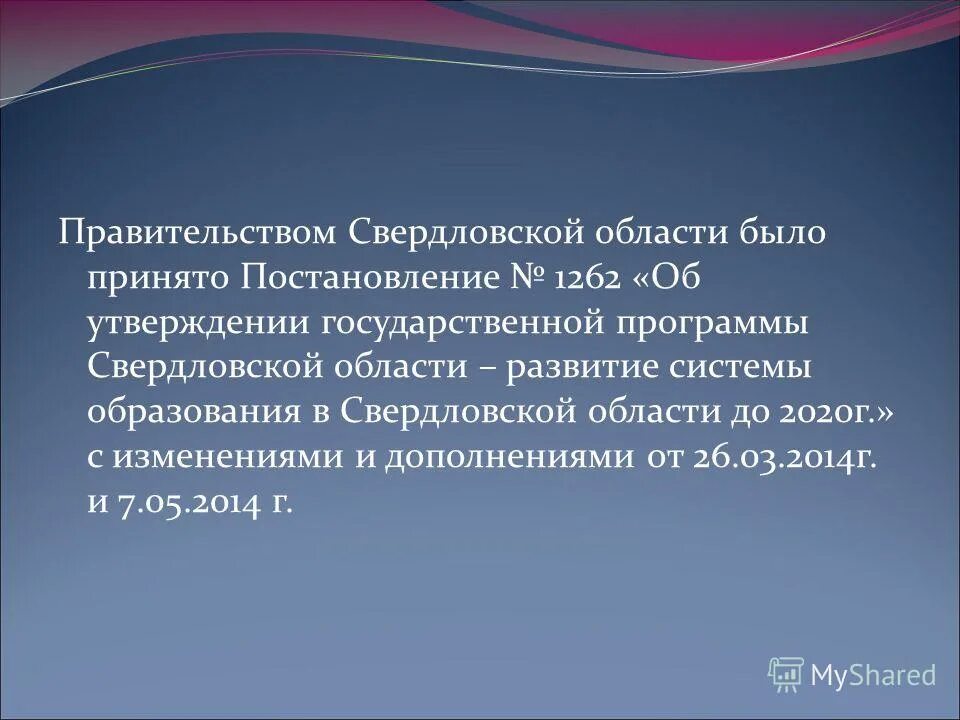 Правительством Свердловской области было принято Постановление № 1262 «Об утверждении государственной программы Свердловской области – развитие системы образования в Свердловской области до 2020г.» с изменениями и дополнениями от 26.03.2014г. и 7.05.2014 г.

MyShared